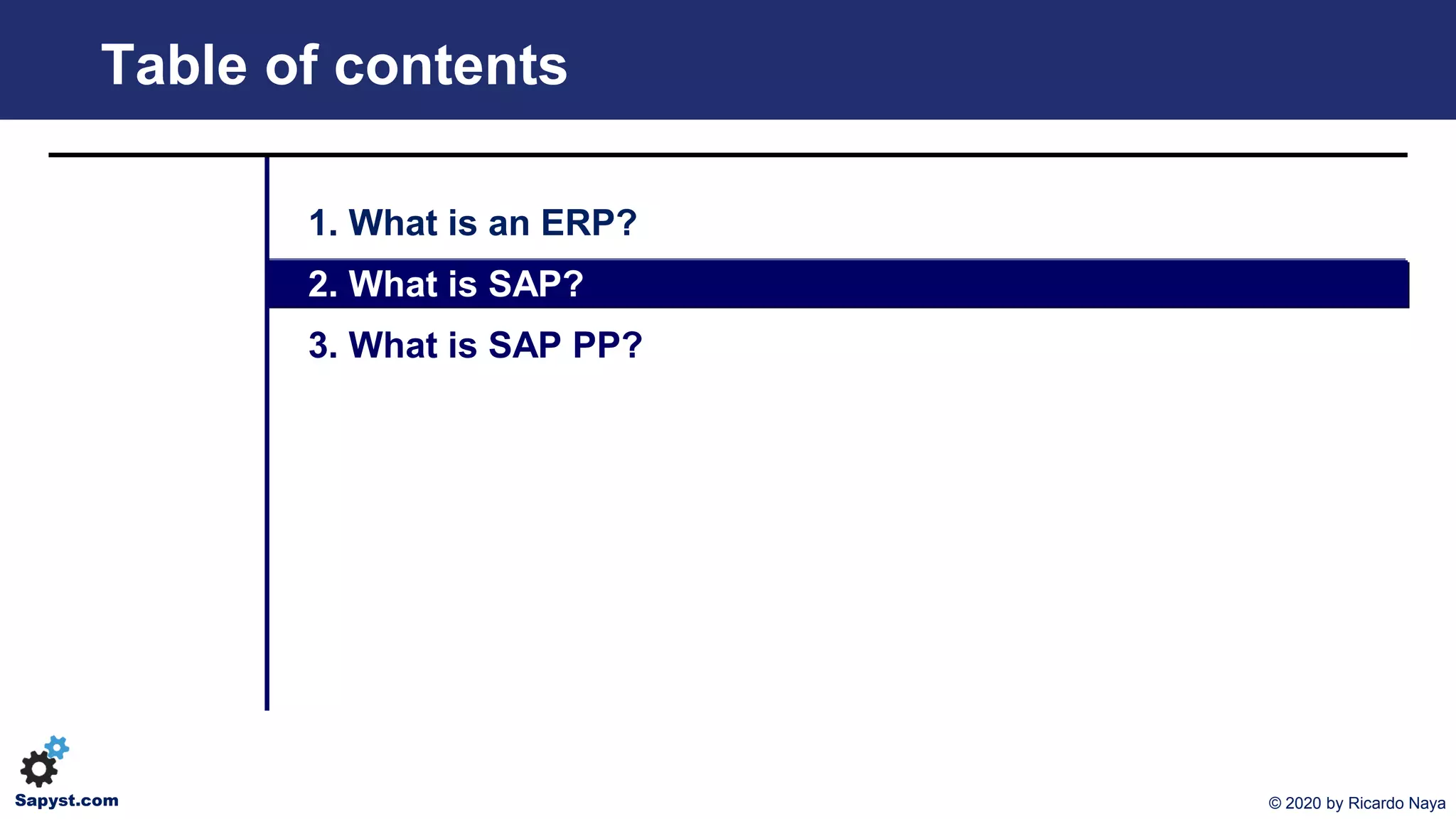 Table of contents

1. What is an ERP?

2. What is SAP?

3. What is SAP PP?

Sapyst.com

© 2020 by Ricardo Naya